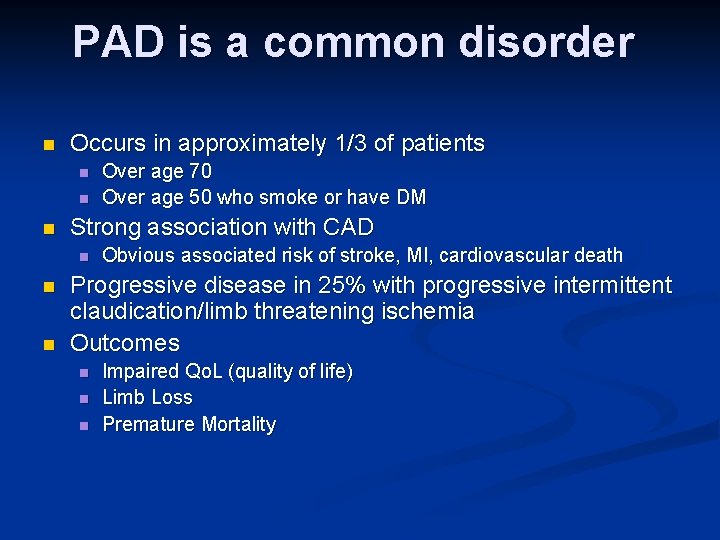 PAD is a common disorder

- Occurs in approximately 1/3 of patients
  - Over age 70
  - Over age 50 who smoke or have DM
- Strong association with CAD
  - Obvious associated risk of stroke, MI, cardiovascular death
- Progressive disease in 25% with progressive intermittent claudication/limb threatening ischemia
- Outcomes
  - Impaired QoL (quality of life)
  - Limb Loss
  - Premature Mortality